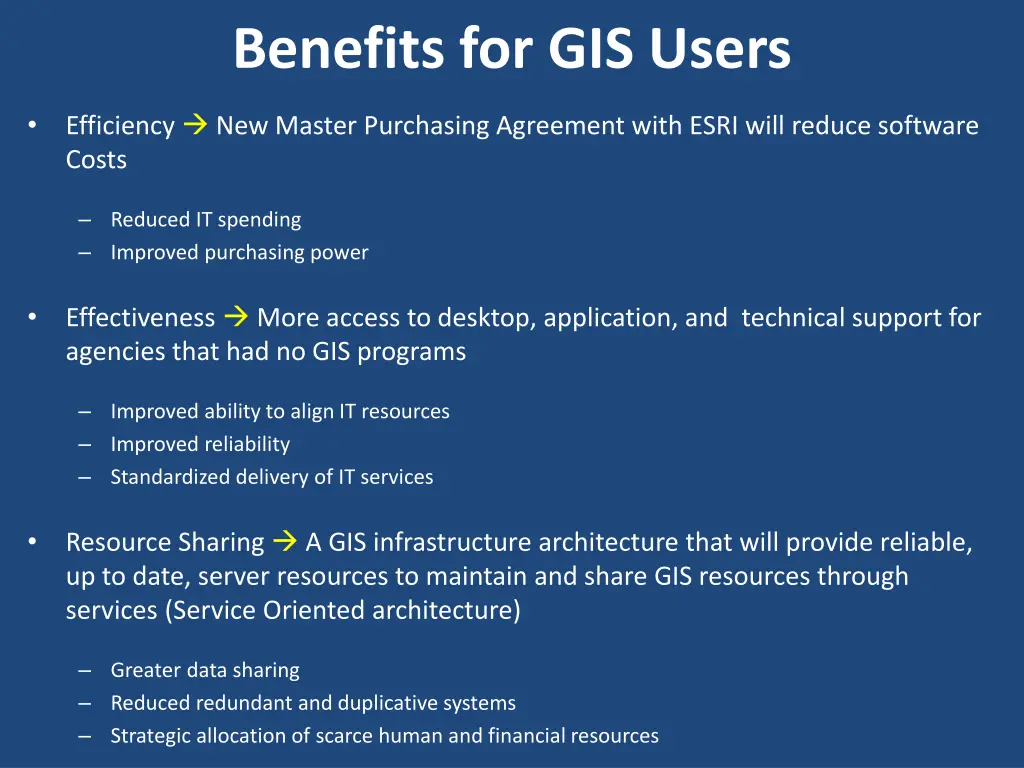 Benefits for GIS Users

• Efficiency → New Master Purchasing Agreement with ESRI will reduce software Costs

– Reduced IT spending
– Improved purchasing power

• Effectiveness → More access to desktop, application, and technical support for agencies that had no GIS programs

– Improved ability to align IT resources
– Improved reliability
– Standardized delivery of IT services

• Resource Sharing → A GIS infrastructure architecture that will provide reliable, up to date, server resources to maintain and share GIS resources through services (Service Oriented architecture)

– Greater data sharing
– Reduced redundant and duplicative systems
– Strategic allocation of scarce human and financial resources